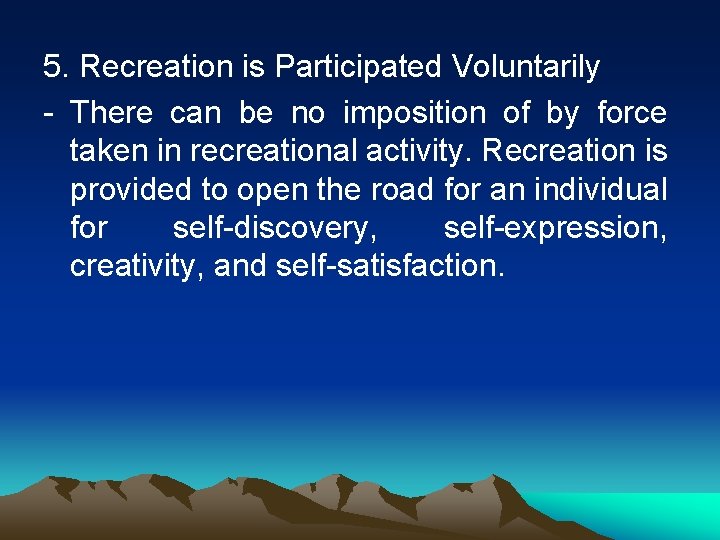 5. Recreation is Participated Voluntarily

- There can be no imposition of by force taken in recreational activity. Recreation is provided to open the road for an individual for self-discovery, self-expression, creativity, and self-satisfaction.